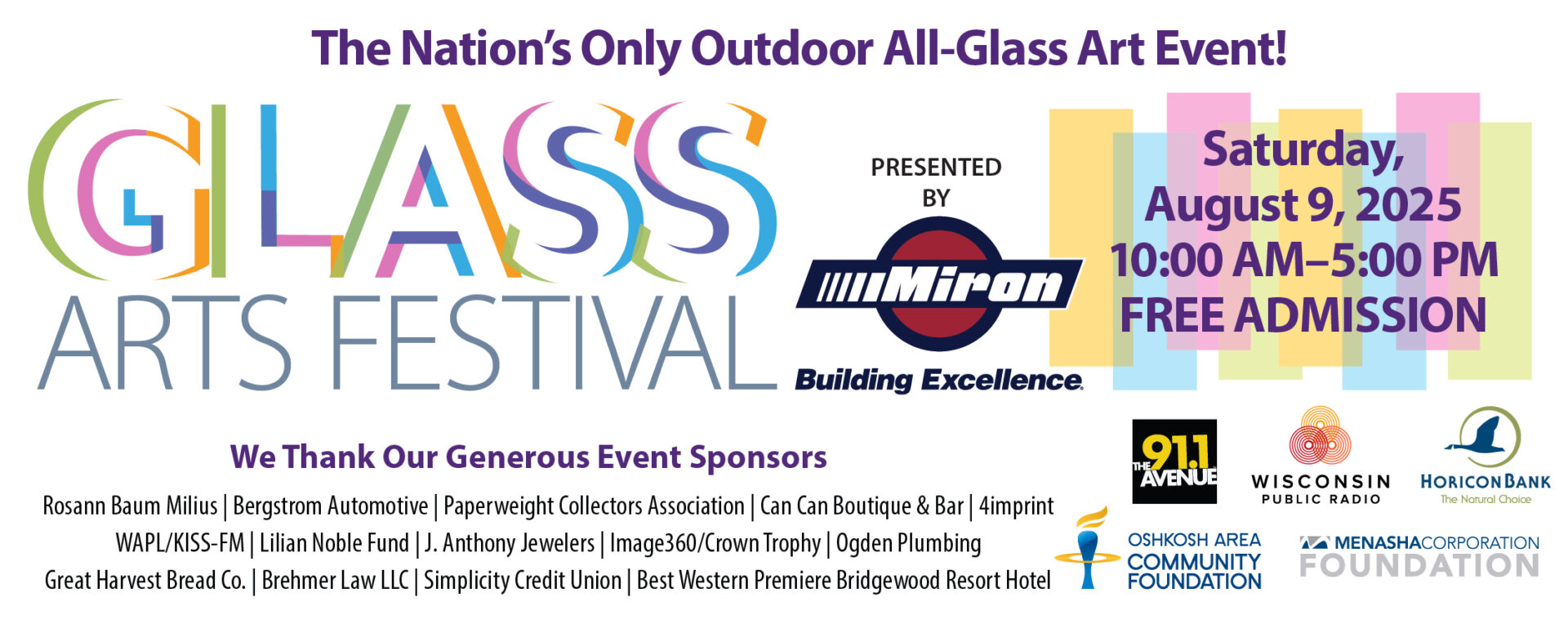 The Nation's Only Outdoor All-Glass Art Event!

GLASS ARTS FESTIVAL

PRESENTED BY

Miron

Building Excellence.

Saturday, August 9, 2025 10:00 AM–5:00 PM FREE ADMISSION

We Thank Our Generous Event Sponsors

Rosann Baum Milius | Bergstrom Automotive | Paperweight Collectors Association | Can Can Boutique & Bar | 4imprint
WAPL/KISS-FM | Lilian Noble Fund | J. Anthony Jewelers | Image360/Crown Trophy | Ogden Plumbing
Great Harvest Bread Co. | Brehmer Law LLC | Simplicity Credit Union | Best Western Premiere Bridgewood Resort Hotel

91.1 THE AVENUE

WISCONSIN PUBLIC RADIO

HORICON BANK
The Natural Choice

OSHKOSH AREA COMMUNITY FOUNDATION

MENASHA CORPORATION FOUNDATION